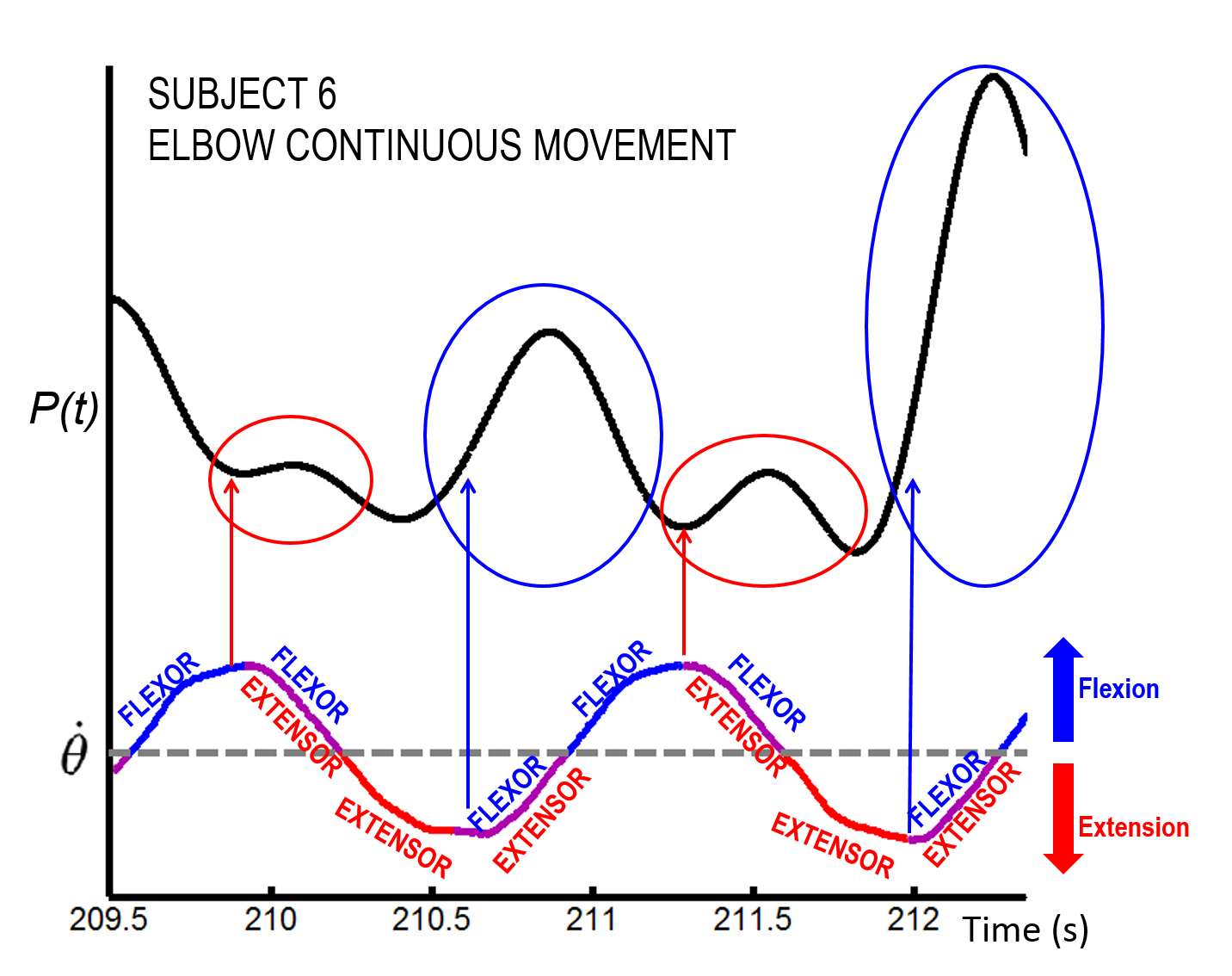 SUBJECT 6
ELBOW CONTINUOUS MOVEMENT

$P(t)$

$\dot{\theta}$

FLEXOR
FLEXOR
EXTENSOR
EXTENSOR
FLEXOR
EXTENSOR
FLEXOR
FLEXOR
EXTENSOR
EXTENSOR
FLEXOR
EXTENSOR

Flexion
Extension

209.5
210
210.5
211
211.5
212
Time (s)